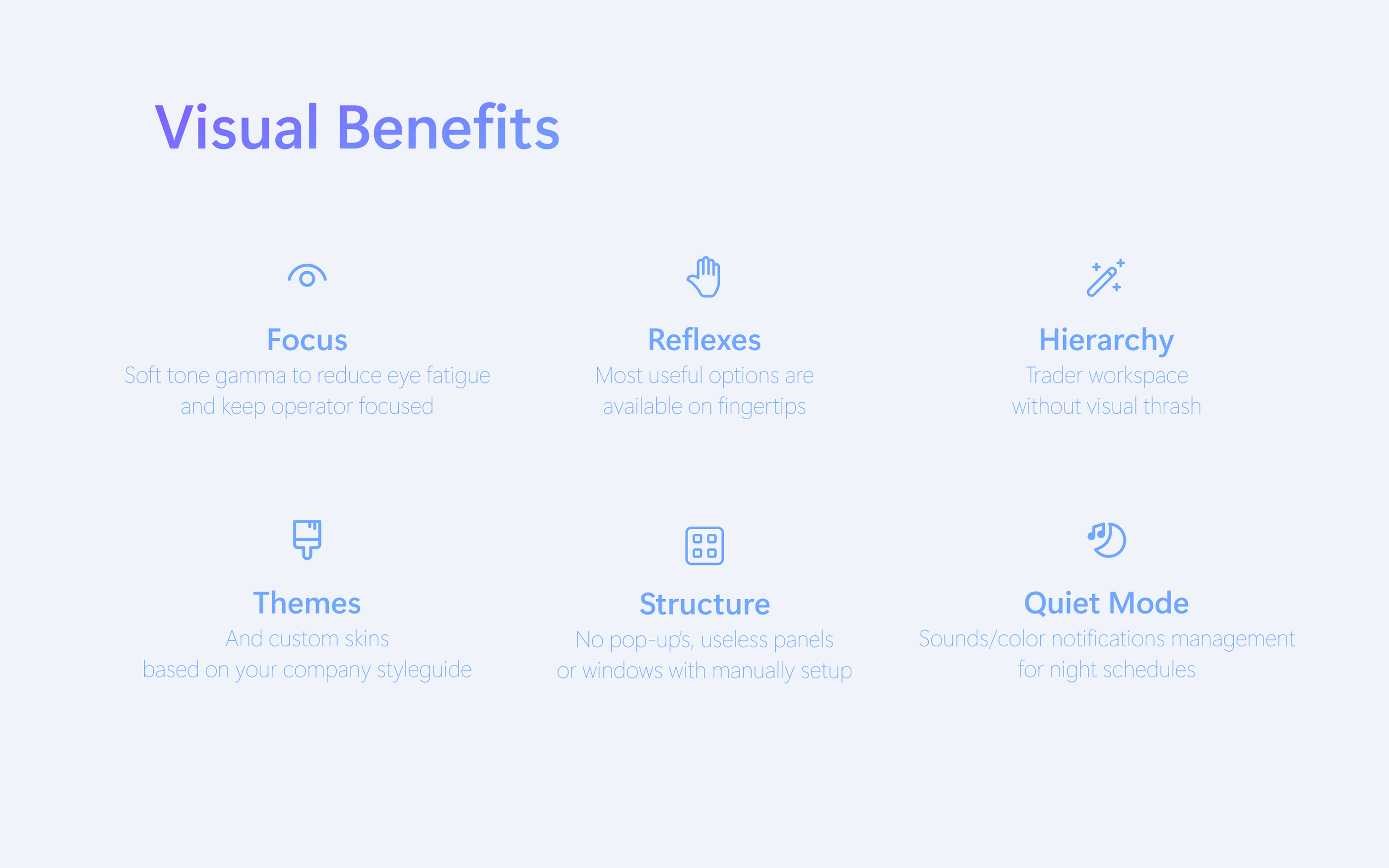 Visual Benefits

Focus
Soft tone gamma to reduce eye fatigue and keep operator focused

Reflexes
Most useful options are available on fingertips

Hierarchy
Trader workspace without visual thrash

Themes
And custom skins based on your company styleguide

Structure
No pop-up's, useless panels or windows with manually setup

Quiet Mode
Sounds/color notifications management for night schedules